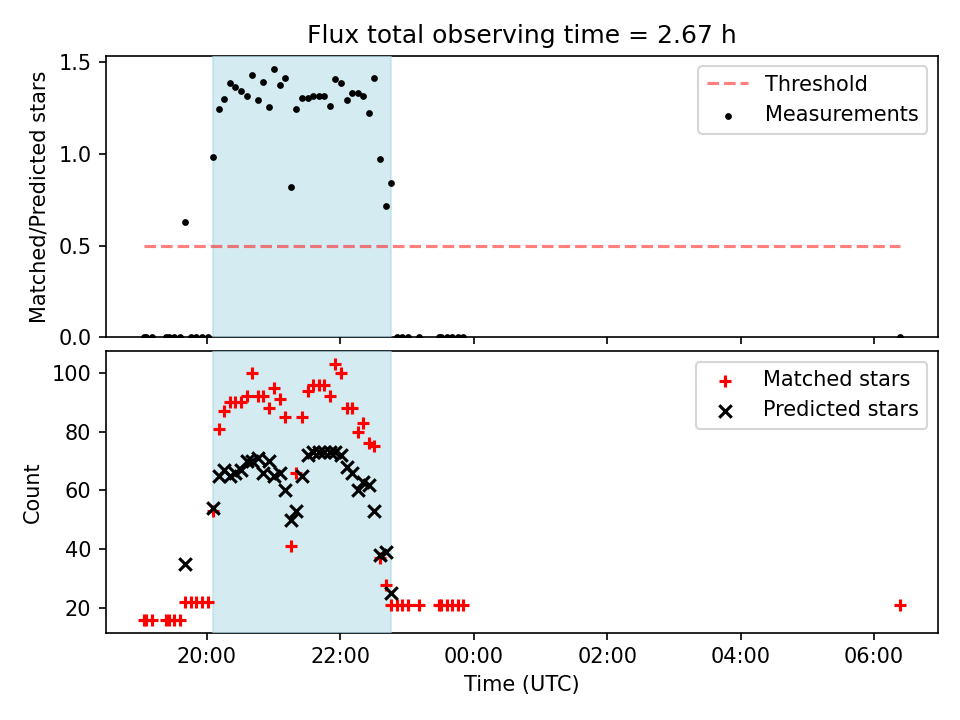 Flux total observing time = 2.67 h

Matched/Predicted stars

1.5
1.0
0.5
0.0

Threshold
Measurements

Count

100
80
60
40
20

Matched stars
Predicted stars

20:00
22:00
00:00
02:00
04:00
06:00

Time (UTC)